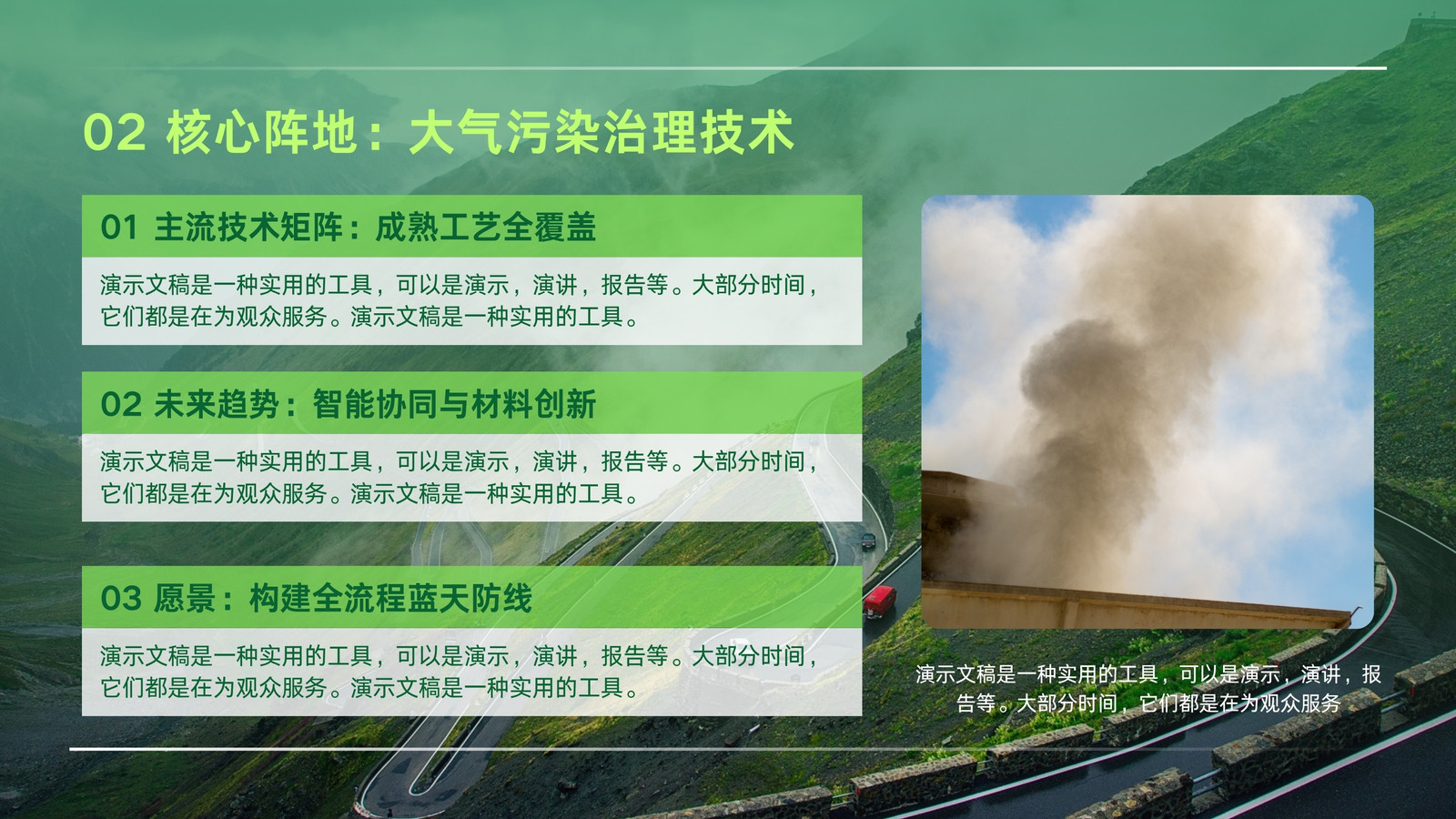 02 核心阵地：大气污染治理技术

01 主流技术矩阵：成熟工艺全覆盖

演示文稿是一种实用的工具，可以是演示，演讲，报告等。大部分时间，它们都是在为观众服务。演示文稿是一种实用的工具。

02 未来趋势：智能协同与材料创新

演示文稿是一种实用的工具，可以是演示，演讲，报告等。大部分时间，它们都是在为观众服务。演示文稿是一种实用的工具。

03 愿景：构建全流程蓝天防线

演示文稿是一种实用的工具，可以是演示，演讲，报告等。大部分时间，它们都是在为观众服务。演示文稿是一种实用的工具。

演示文稿是一种实用的工具，可以是演示，演讲，报告等。大部分时间，它们都是在为观众服务